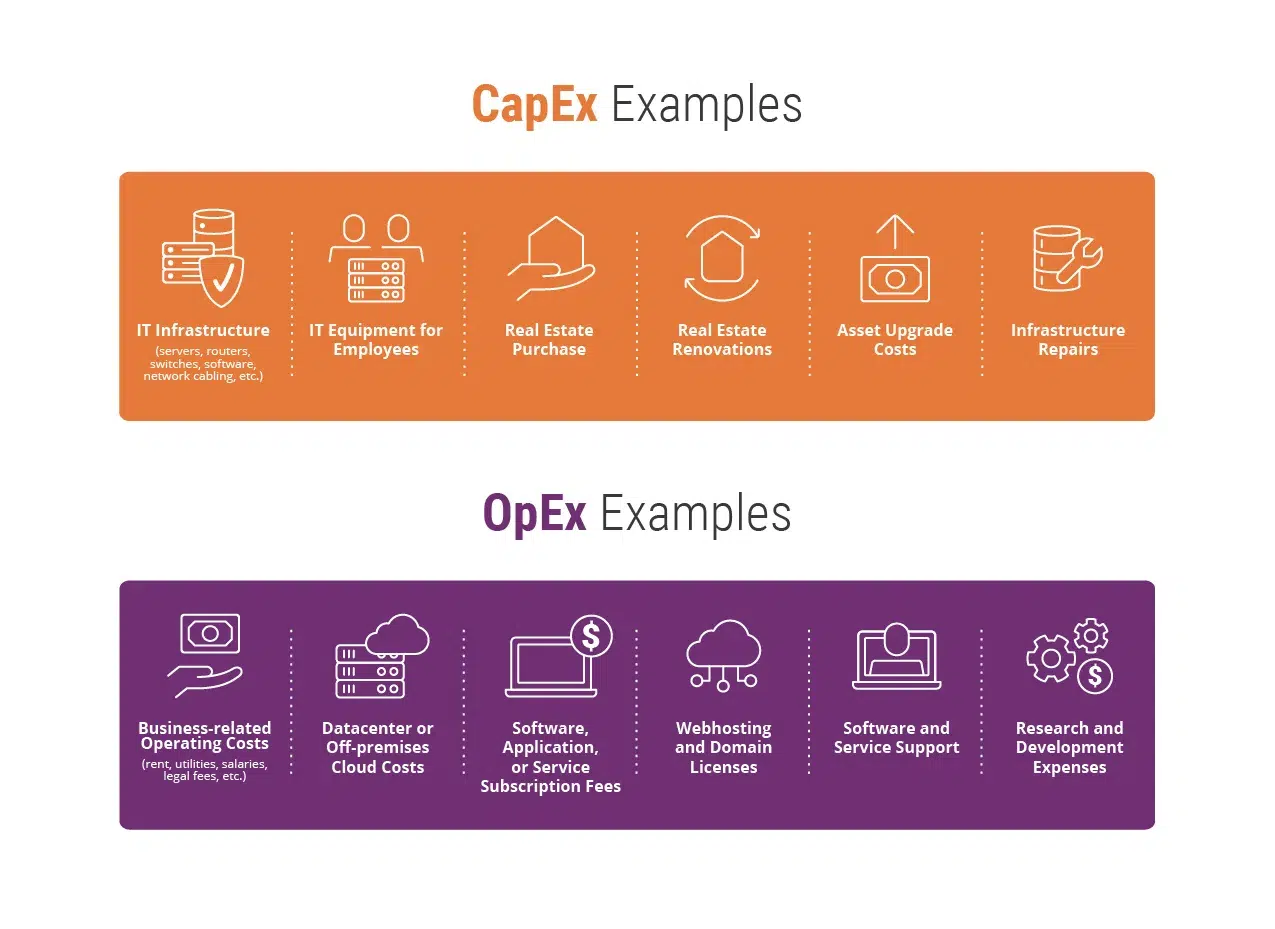 CapEx Examples

IT Infrastructure
(servers, routers, switches, software, network cabling, etc.)

IT Equipment for Employees

Real Estate Purchase

Real Estate Renovations

Asset Upgrade Costs

Infrastructure Repairs

OpEx Examples

Business-related Operating Costs
(rent, utilities, salaries, legal fees, etc.)

Datacenter or Off-premises Cloud Costs

Software, Application, or Service Subscription Fees

Webhosting and Domain Licenses

Software and Service Support

Research and Development Expenses